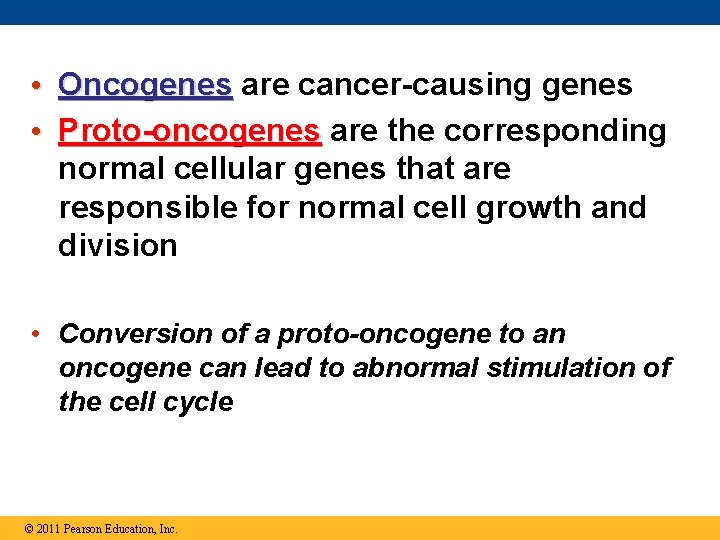 • Oncogenes are cancer-causing genes

• Proto-oncogenes are the corresponding normal cellular genes that are responsible for normal cell growth and division

• Conversion of a proto-oncogene to an oncogene can lead to abnormal stimulation of the cell cycle

© 2011 Pearson Education, Inc.